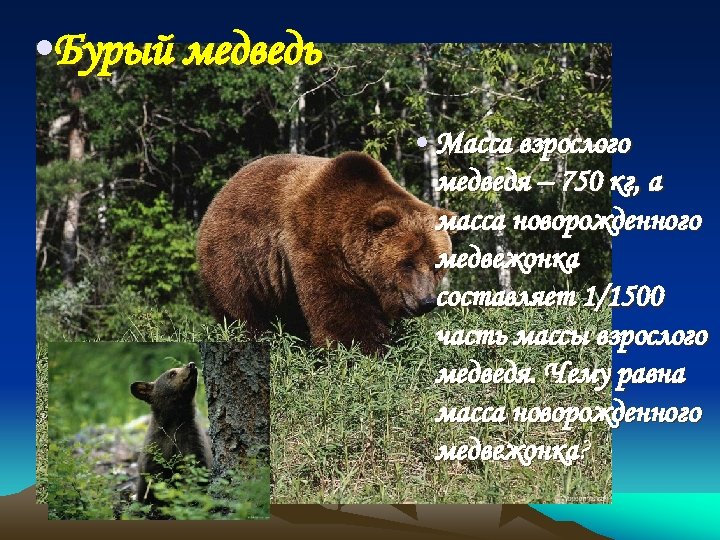 Бурый медведь

Масса взрослого медведя – 750 кг, а масса новорожденного медвежонка составляет 1/1500 часть массы взрослого медведя. Чему равна масса новорожденного медвежонка?